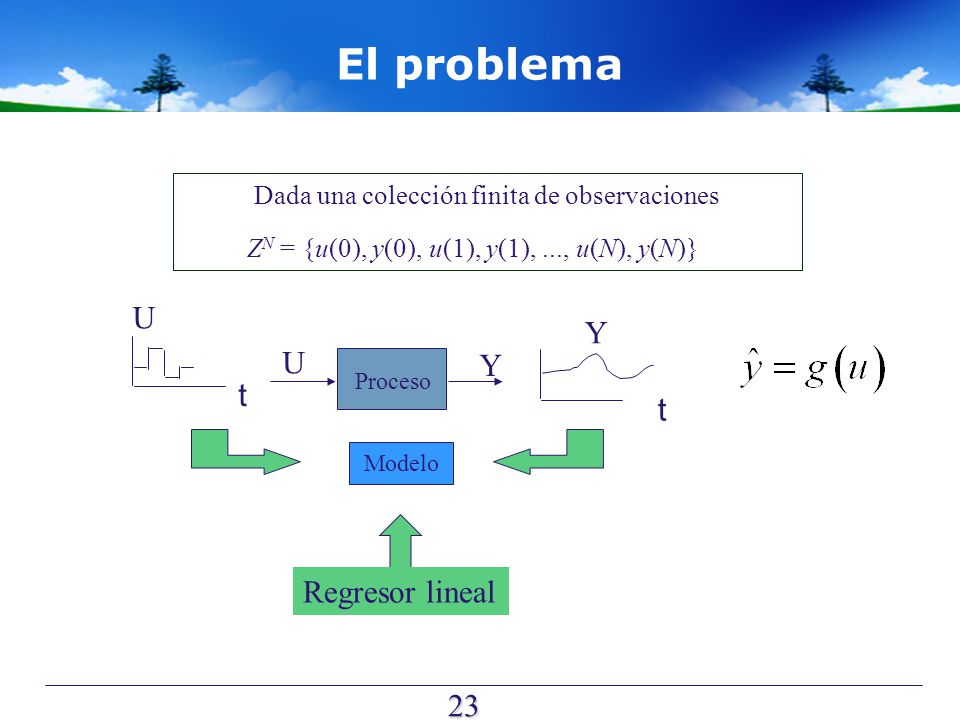 El problema

Dada una colección finita de observaciones

$Z^N = \{u(0), y(0), u(1), y(1), ..., u(N), y(N)\}$

U

t

U

Proceso

Y

Y

t

$\hat{y} = g(u)$

Modelo

Regresor lineal

23